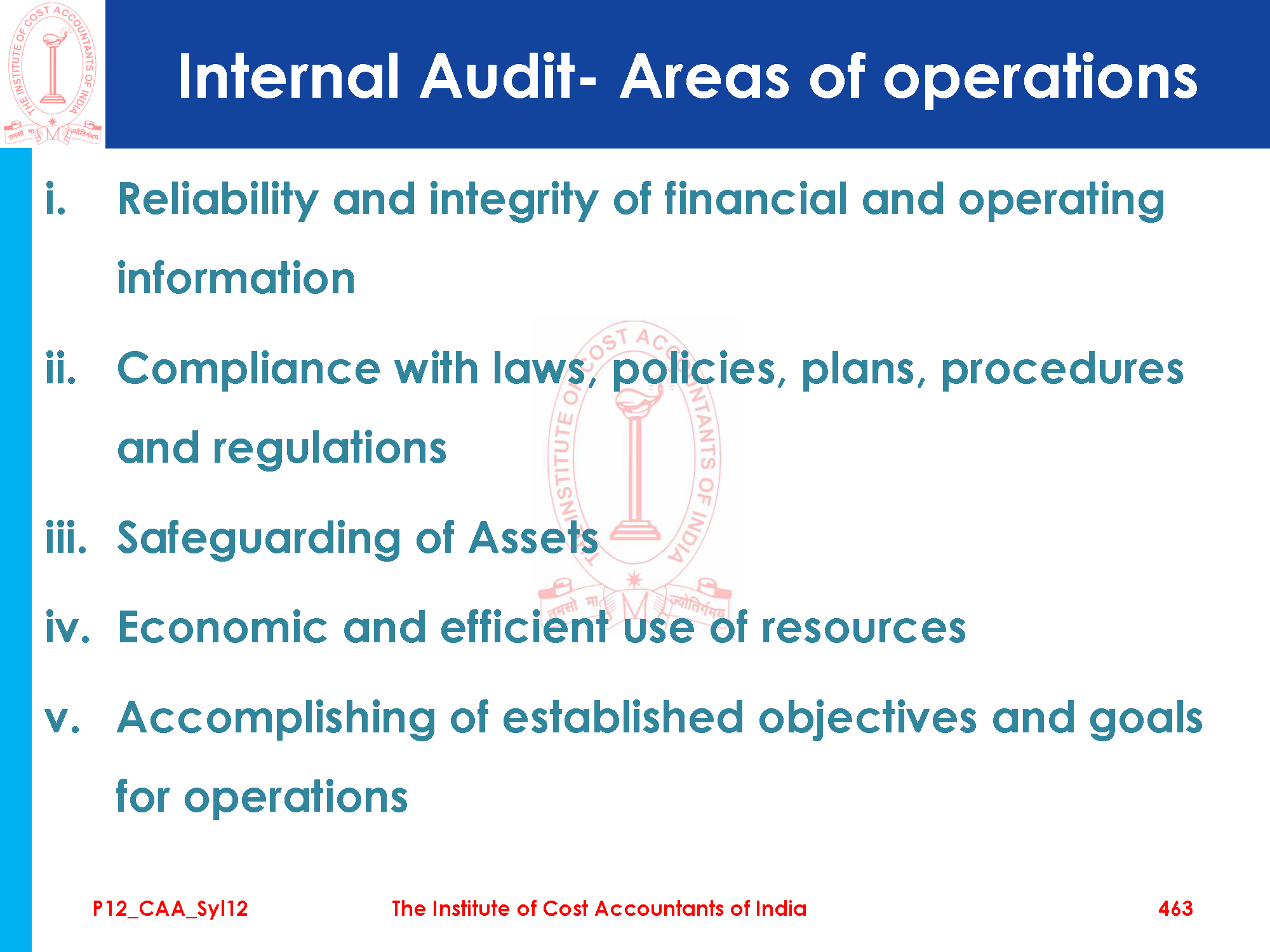 THE INSTITUTE OF COST ACCOUNTANTS OF INDIA
तमसो मा ज्योतिर्गमय

Internal Audit- Areas of operations

i. Reliability and integrity of financial and operating information

ii. Compliance with laws, policies, plans, procedures and regulations

iii. Safeguarding of Assets

iv. Economic and efficient use of resources

v. Accomplishing of established objectives and goals for operations

THE INSTITUTE OF COST ACCOUNTANTS OF INDIA
तमसो मा ज्योतिर्गमय

P12_CAA_Syl12 The Institute of Cost Accountants of India 463